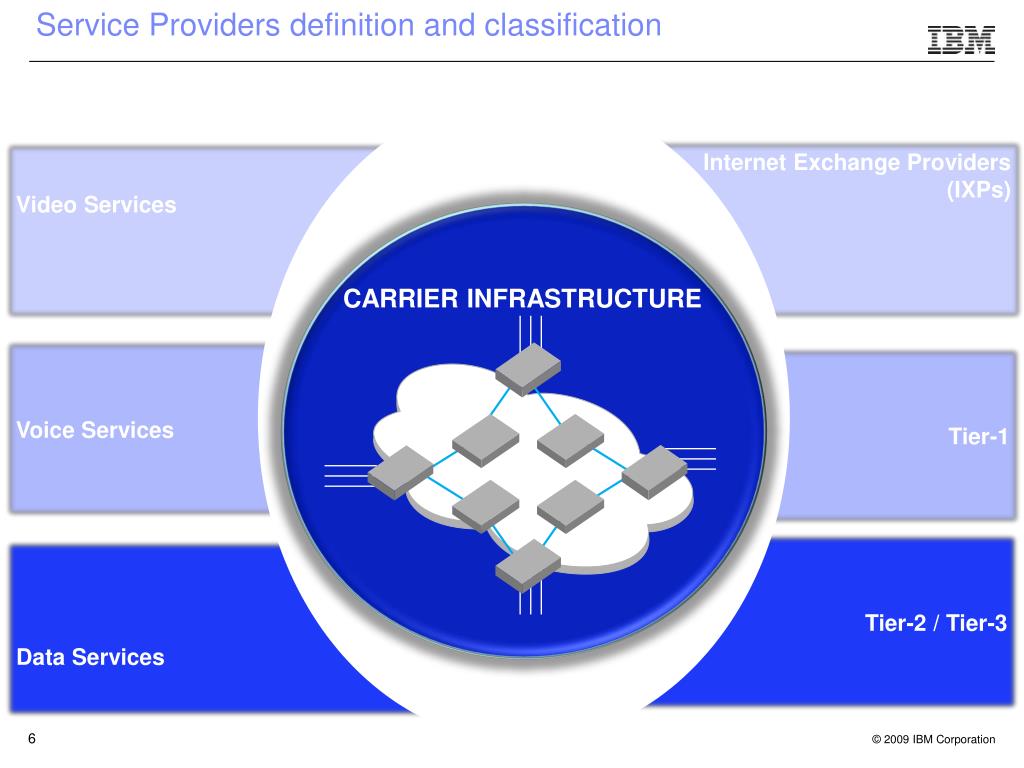 Service Providers definition and classification

IBM

Video Services

Voice Services

Data Services

CARRIER INFRASTRUCTURE

Internet Exchange Providers (IXPs)

Tier-1

Tier-2 / Tier-3

6

© 2009 IBM Corporation